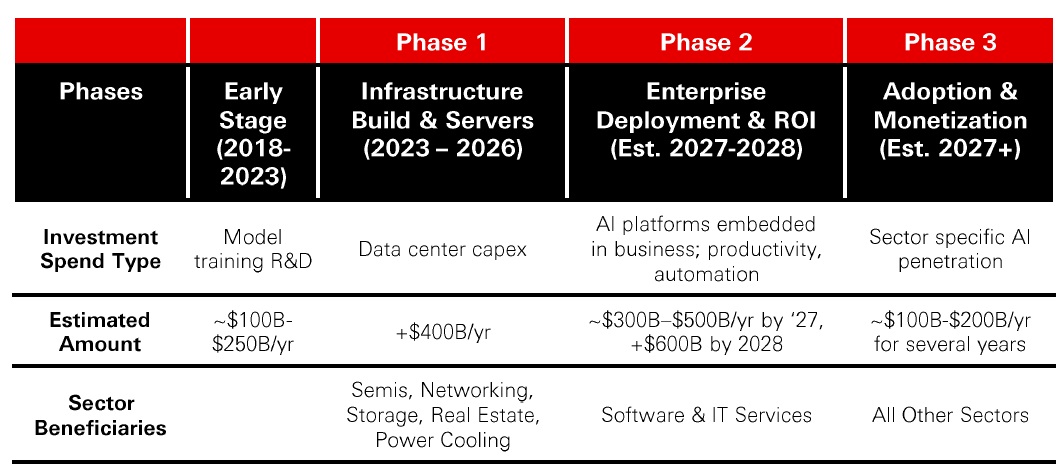 |  |  | Phase 1 | Phase 2 | Phase 3 |
|---|---|---|---|---|
| Phases | Early Stage (2018-2023) | Infrastructure Build & Servers (2023 – 2026) | Enterprise Deployment & ROI (Est. 2027-2028) | Adoption & Monetization (Est. 2027+) |
| Investment Spend Type | Model training R&D | Data center capex | AI platforms embedded in business; productivity, automation | Sector specific AI penetration |
| Estimated Amount | ~\$100B-\$250B/yr | +\$400B/yr | ~\$300B–\$500B/yr by '27, +\$600B by 2028 | ~\$100B-\$200B/yr for several years |
| Sector Beneficiaries |  | Semis, Networking, Storage, Real Estate, Power Cooling | Software & IT Services | All Other Sectors |